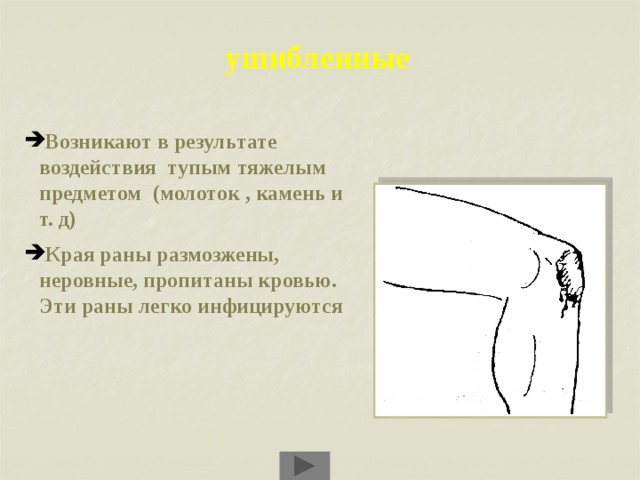 ушибленные

➔Возникают в результате воздействия тупым тяжелым предметом (молоток , камень и т. д)

➔Края раны размозжены, неровные, пропитаны кровью. Эти раны легко инфицируются